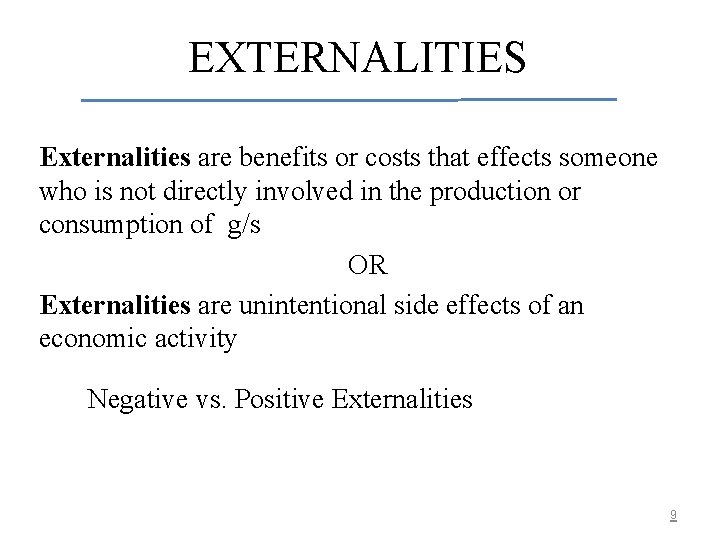 EXTERNALITIES

Externalities are benefits or costs that effects someone who is not directly involved in the production or consumption of g/s

OR

Externalities are unintentional side effects of an economic activity

Negative vs. Positive Externalities

9